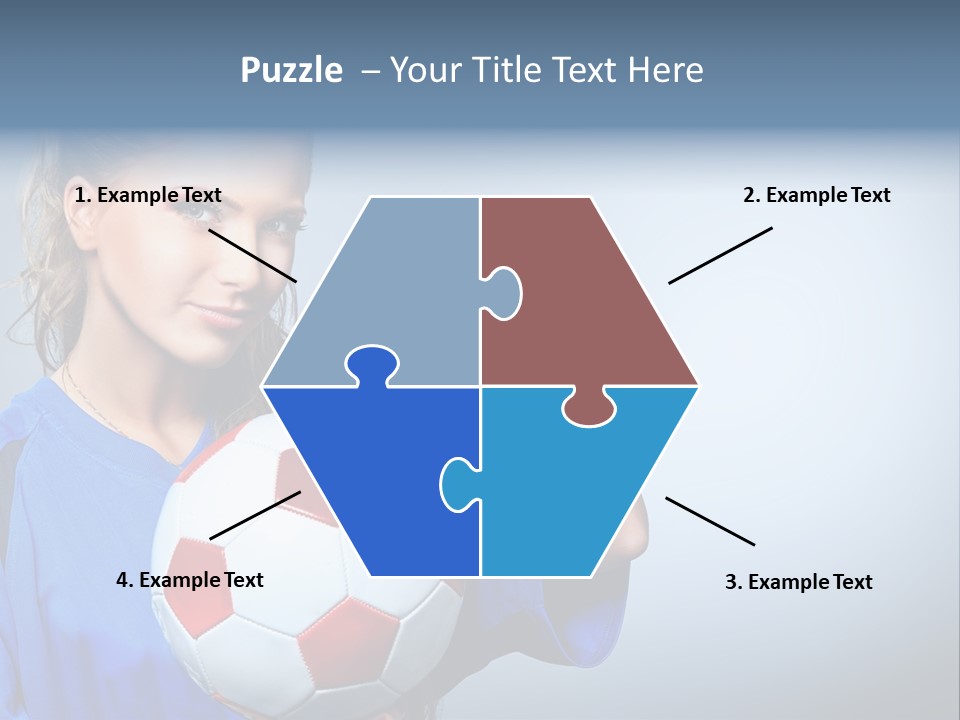 Puzzle – Your Title Text Here

1. Example Text

2. Example Text

4. Example Text

3. Example Text